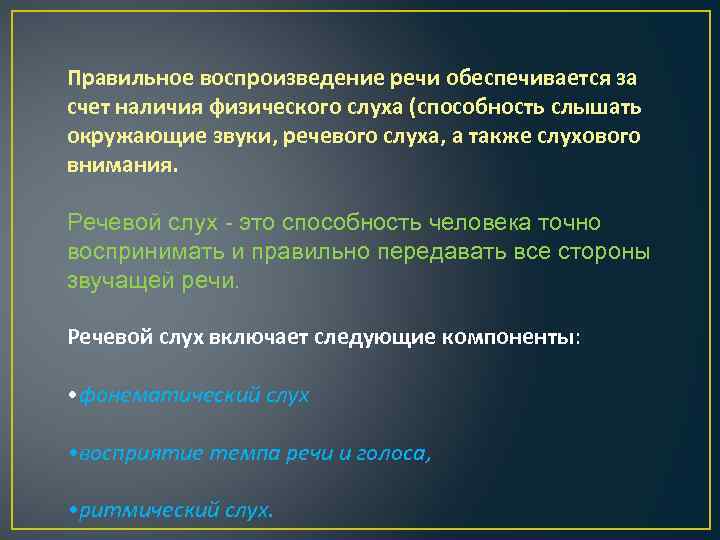 Правильное воспроизведение речи обеспечивается за счет наличия физического слуха (способность слышать окружающие звуки, речевого слуха, а также слухового внимания.

Речевой слух - это способность человека точно воспринимать и правильно передавать все стороны звучащей речи.

Речевой слух включает следующие компоненты:

•фонематический слух

•восприятие темпа речи и голоса,

•ритмический слух.